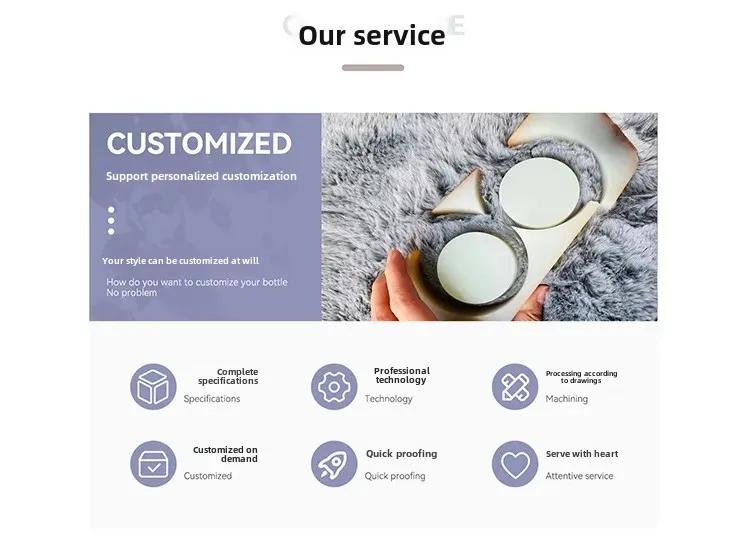 Our service

CUSTOMIZED

Support personalized customization

Your style can be customized at will

How do you want to customize your bottle
No problem

Complete specifications
Specifications

Professional technology
Technology

Processing according to drawings
Machining

Customized on demand
Customized

Quick proofing
Quick proofing

Serve with heart
Attentive service